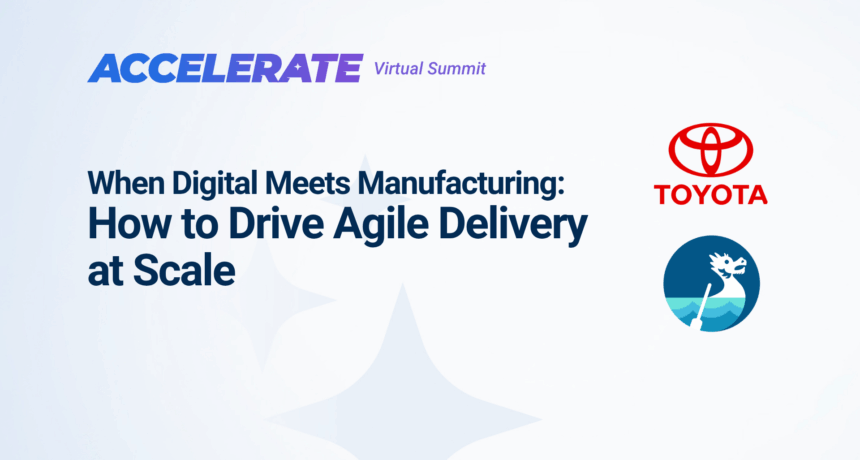 ACCELERATE Virtual Summit

When Digital Meets Manufacturing: How to Drive Agile Delivery at Scale

TOYOTA